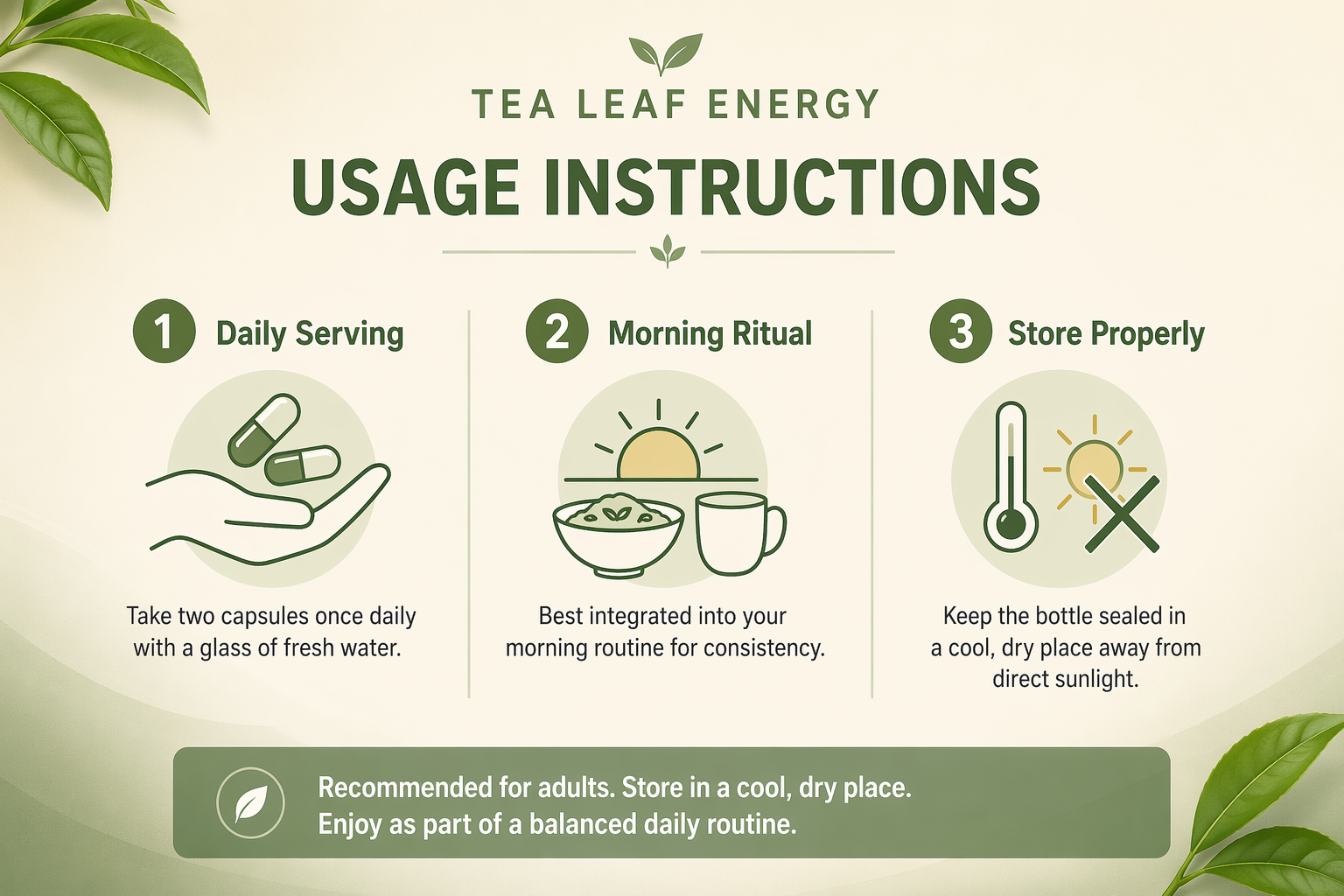 TEA LEAF ENERGY

USAGE INSTRUCTIONS

1 Daily Serving

Take two capsules once daily with a glass of fresh water.

2 Morning Ritual

Best integrated into your morning routine for consistency.

3 Store Properly

Keep the bottle sealed in a cool, dry place away from direct sunlight.

Recommended for adults. Store in a cool, dry place.
Enjoy as part of a balanced daily routine.